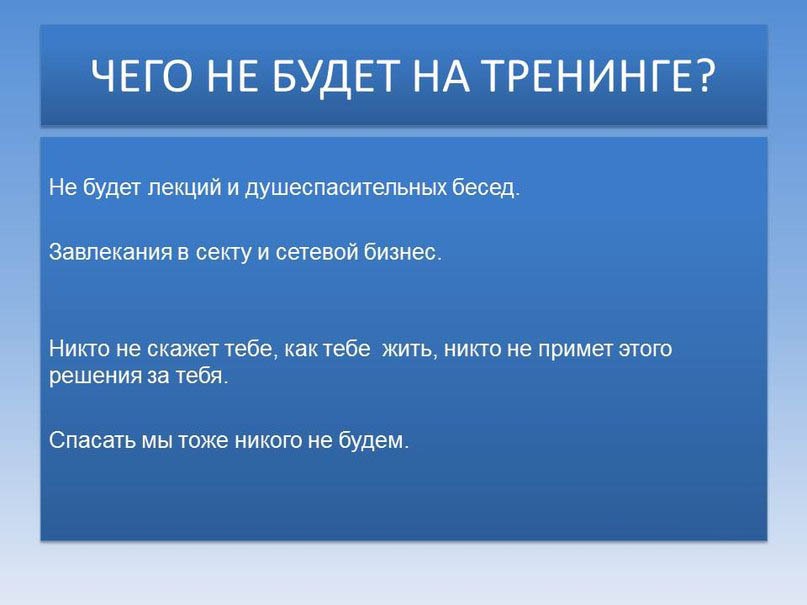 ЧЕГО НЕ БУДЕТ НА ТРЕНИНГЕ?

Не будет лекций и душеспасительных бесед.

Завлекания в секту и сетевой бизнес.

Никто не скажет тебе, как тебе жить, никто не примет этого решения за тебя.

Спасать мы тоже никого не будем.